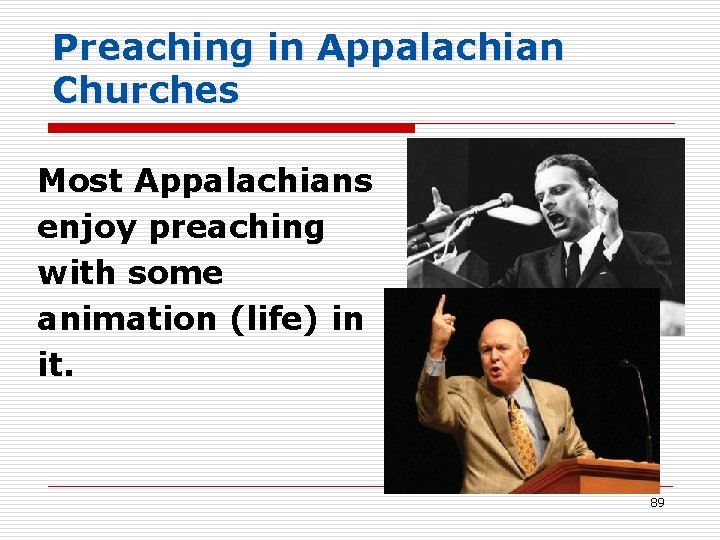 Preaching in Appalachian Churches

Most Appalachians enjoy preaching with some animation (life) in it.

89